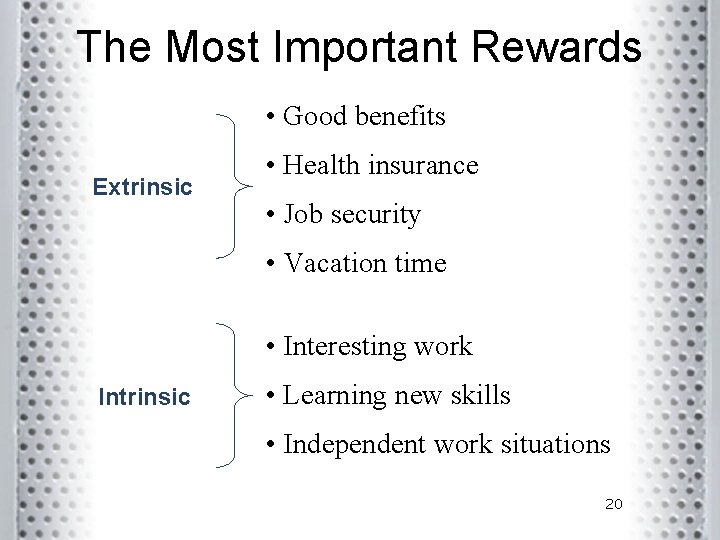 The Most Important Rewards

Extrinsic

• Good benefits
• Health insurance
• Job security
• Vacation time

Intrinsic

• Interesting work
• Learning new skills
• Independent work situations

20